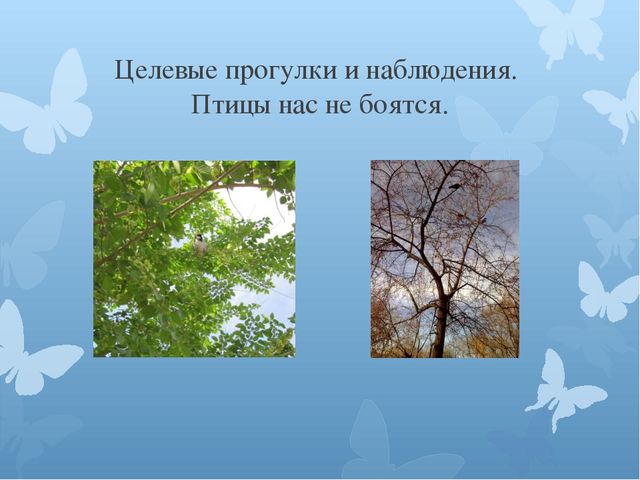 Целевые прогулки и наблюдения.
Птицы нас не боятся.